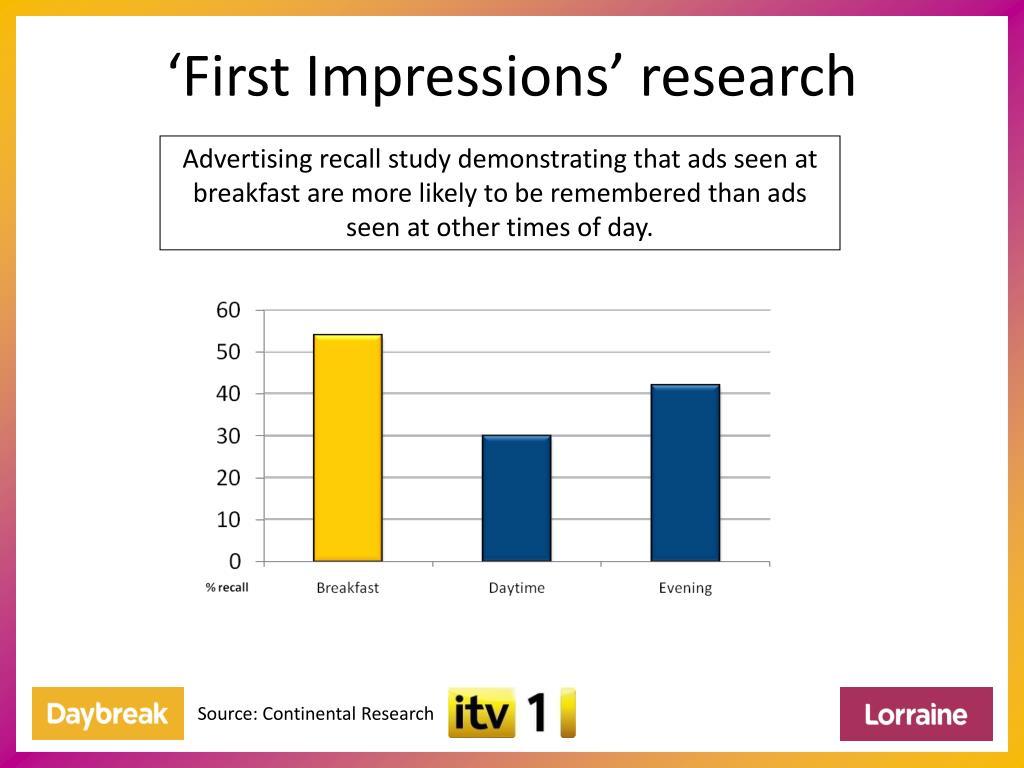 ‘First Impressions’ research

Advertising recall study demonstrating that ads seen at breakfast are more likely to be remembered than ads seen at other times of day.

60
50
40
30
20
10
0
% recall
Breakfast
Daytime
Evening

Daybreak
Source: Continental Research
itv 1
Lorraine